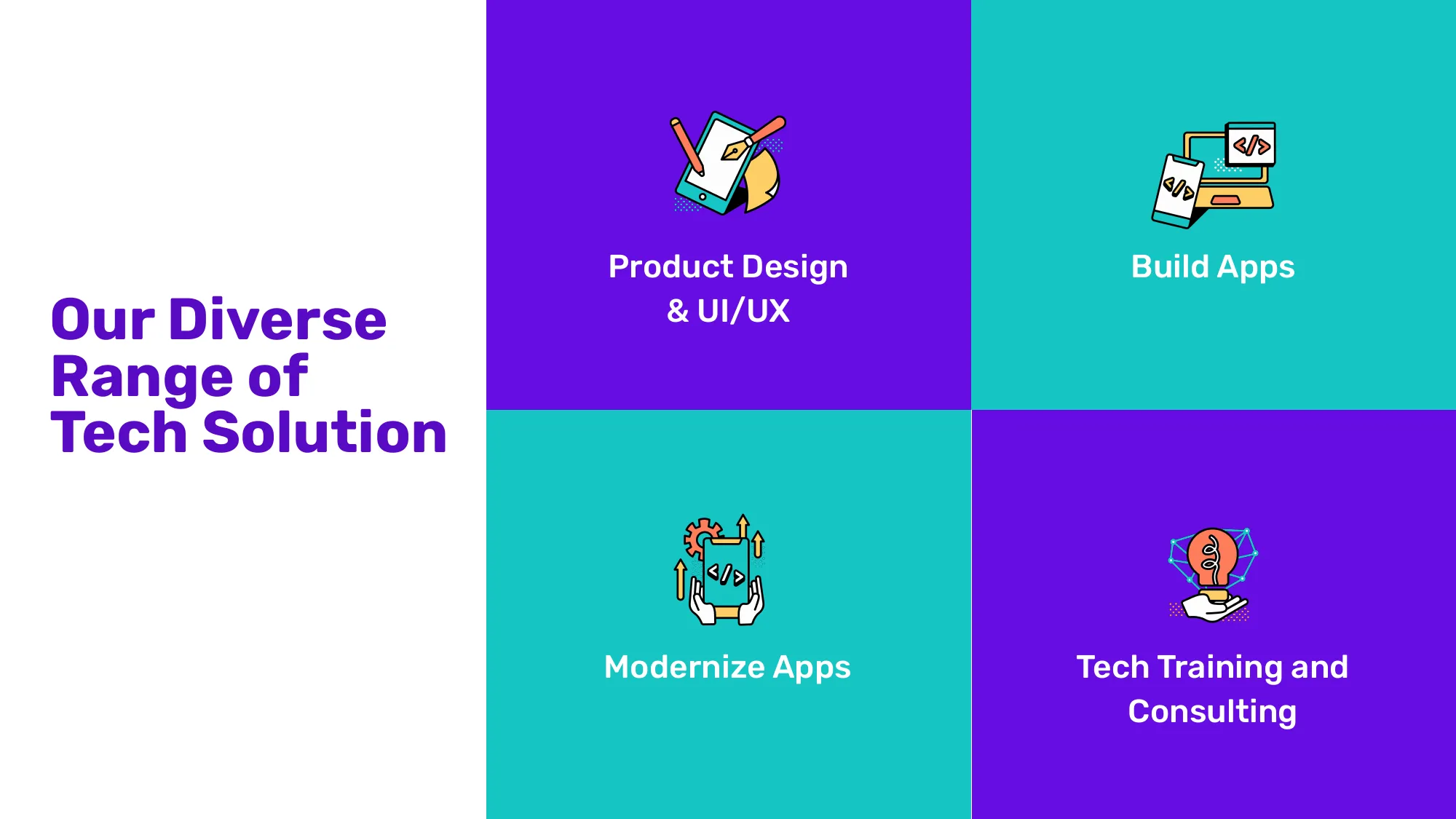 Our Diverse Range of Tech Solution

Product Design & UI/UX

Build Apps

Modernize Apps

Tech Training and Consulting